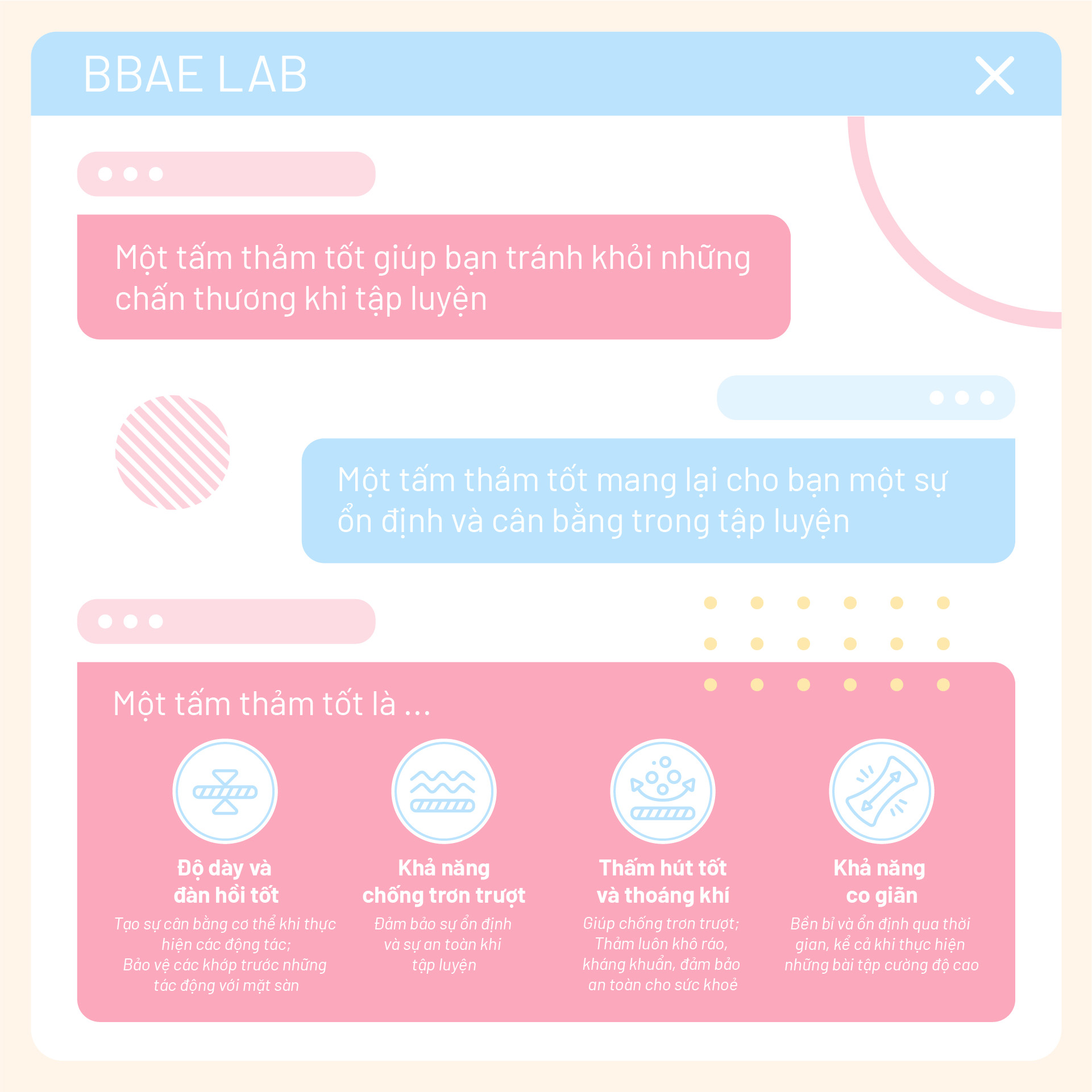 BBAE LAB

Một tấm thảm tốt giúp bạn tránh khỏi những chấn thương khi tập luyện

Một tấm thảm tốt mang lại cho bạn một sự ổn định và cân bằng trong tập luyện

Một tấm thảm tốt là ...

Độ dày và đàn hồi tốt
Tạo sự cân bằng cơ thể khi thực hiện các động tác; Bảo vệ các khớp trước những tác động với mặt sàn

Khả năng chống trơn trượt
Đảm bảo sự ổn định và sự an toàn khi tập luyện

Thấm hút tốt và thoáng khí
Giúp chống trơn trượt; Thảm luôn khô ráo, kháng khuẩn, đảm bảo an toàn cho sức khoẻ

Khả năng co giãn
Bền bỉ và ổn định qua thời gian, kể cả khi thực hiện những bài tập cường độ cao